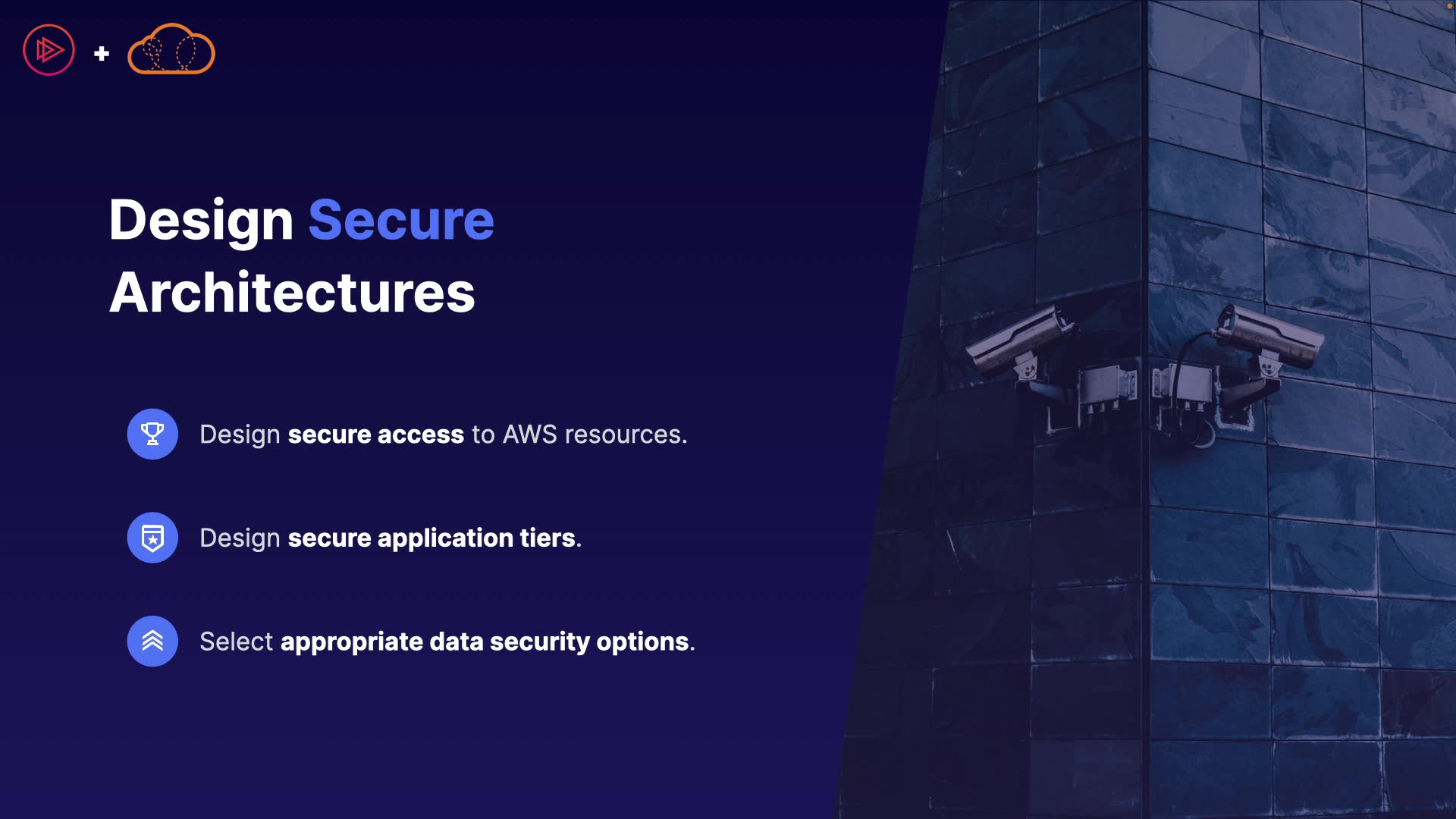 +

Design Secure Architectures

Design secure access to AWS resources.

Design secure application tiers.

Select appropriate data security options.